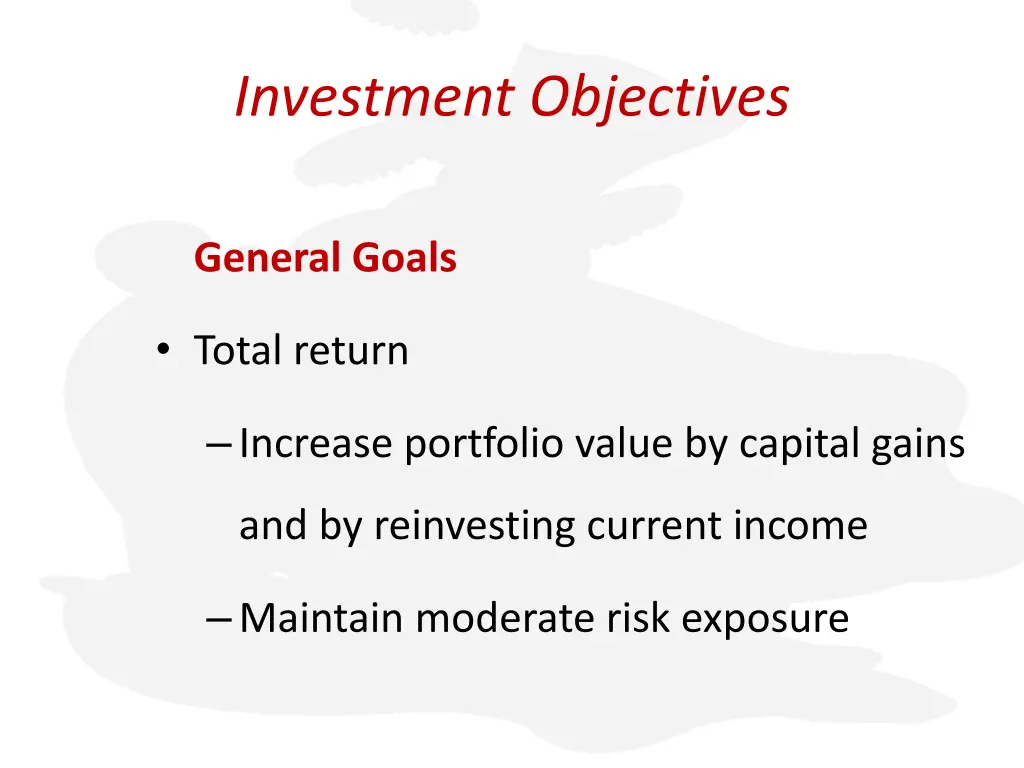 Investment Objectives

General Goals

• Total return

– Increase portfolio value by capital gains and by reinvesting current income

– Maintain moderate risk exposure